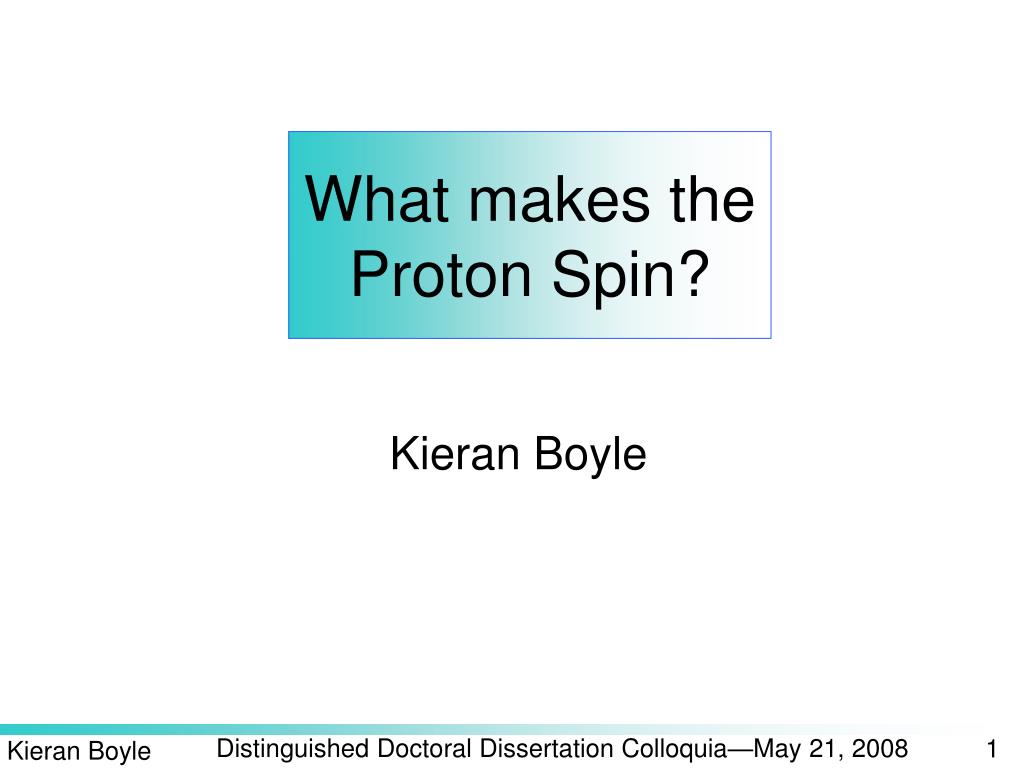 What makes the Proton Spin?

Kieran Boyle

Kieran Boyle Distinguished Doctoral Dissertation Colloquia—May 21, 2008 1